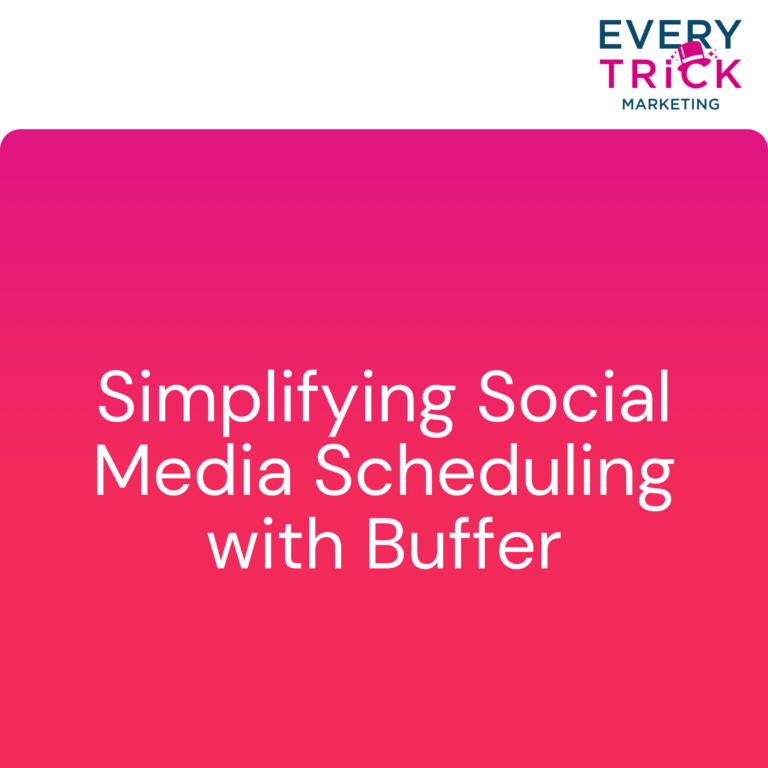 EVERY
TRICK
MARKETING

Simplifying Social Media Scheduling with Buffer